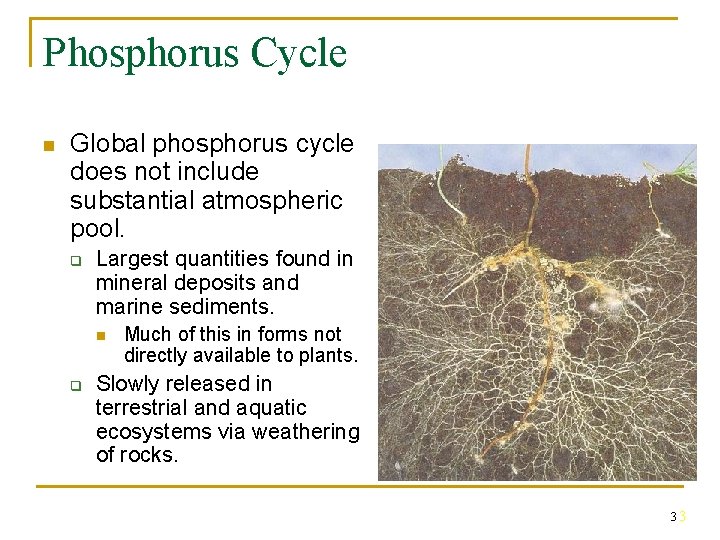 Phosphorus Cycle

Global phosphorus cycle does not include substantial atmospheric pool.

Largest quantities found in mineral deposits and marine sediments.

Much of this in forms not directly available to plants.

Slowly released in terrestrial and aquatic ecosystems via weathering of rocks.

33